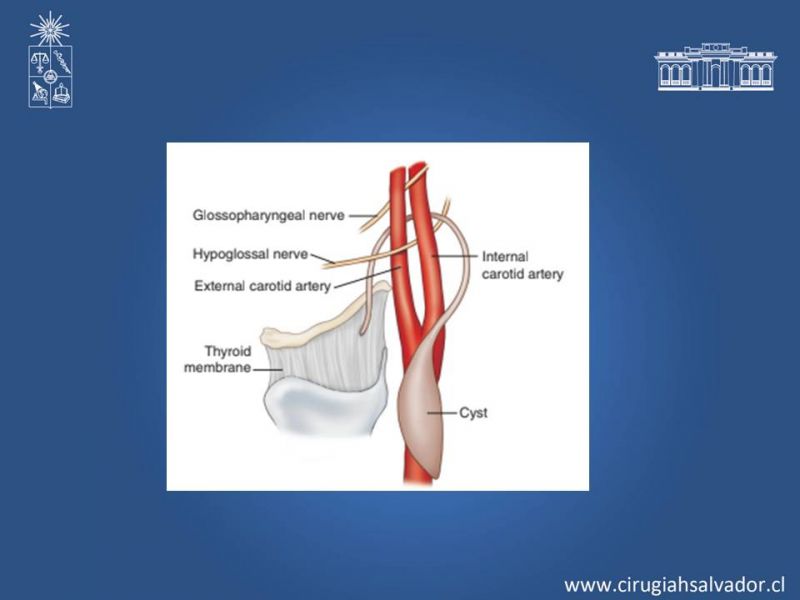 Glossopharyngeal nerve

Hypoglossal nerve

External carotid artery

Internal carotid artery

Thyroid membrane

Cyst

www.cirugiahsalvador.cl